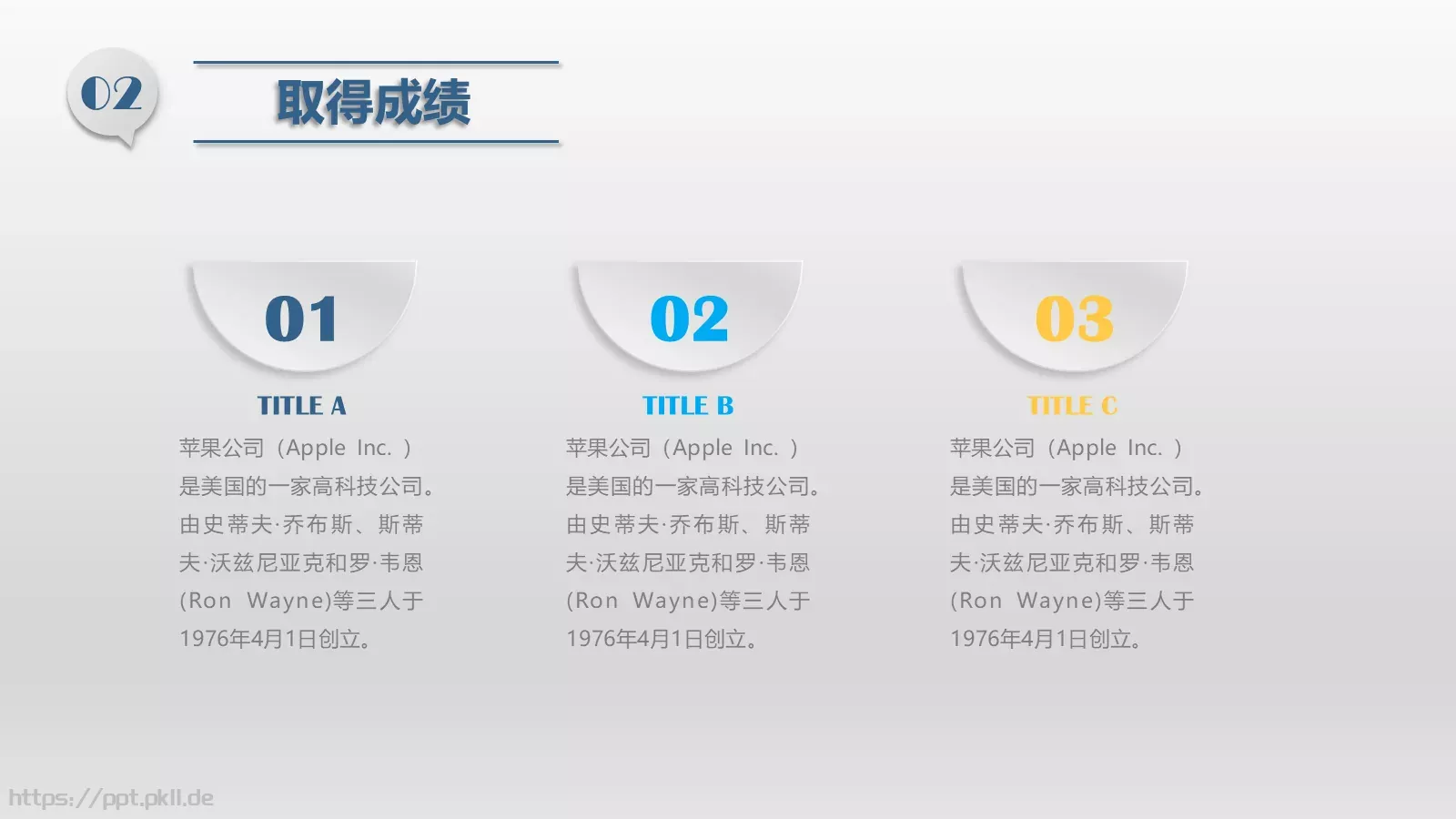 02

取得成绩

01

TITLE A

苹果公司（Apple Inc. ）是美国的一家高科技公司。由史蒂夫·乔布斯、斯蒂夫·沃兹尼亚克和罗·韦恩(Ron Wayne)等三人于1976年4月1日创立。

02

TITLE B

苹果公司（Apple Inc. ）是美国的一家高科技公司。由史蒂夫·乔布斯、斯蒂夫·沃兹尼亚克和罗·韦恩(Ron Wayne)等三人于1976年4月1日创立。

03

TITLE C

苹果公司（Apple Inc. ）是美国的一家高科技公司。由史蒂夫·乔布斯、斯蒂夫·沃兹尼亚克和罗·韦恩(Ron Wayne)等三人于1976年4月1日创立。

https://ppt.pkll.de